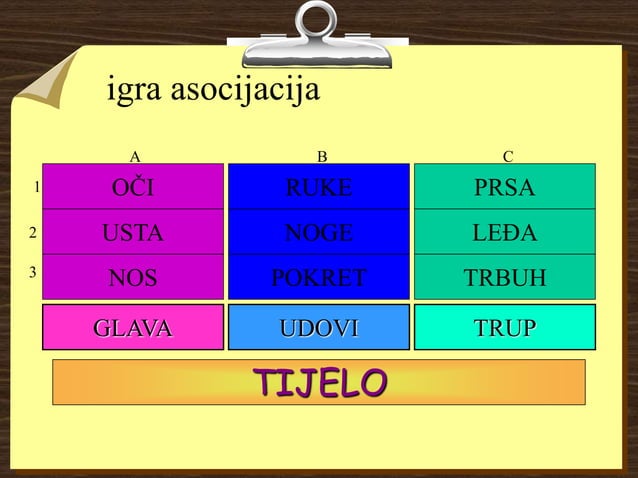 igra asocijacija

| | A | B | C |
|---|---|---|---|
| 1 | OČI | RUKE | PRSA |
| 2 | USTA | NOGE | LEĐA |
| 3 | NOS | POKRET | TRBUH |
| | GLAVA | UDOVI | TRUP |

TIJELO